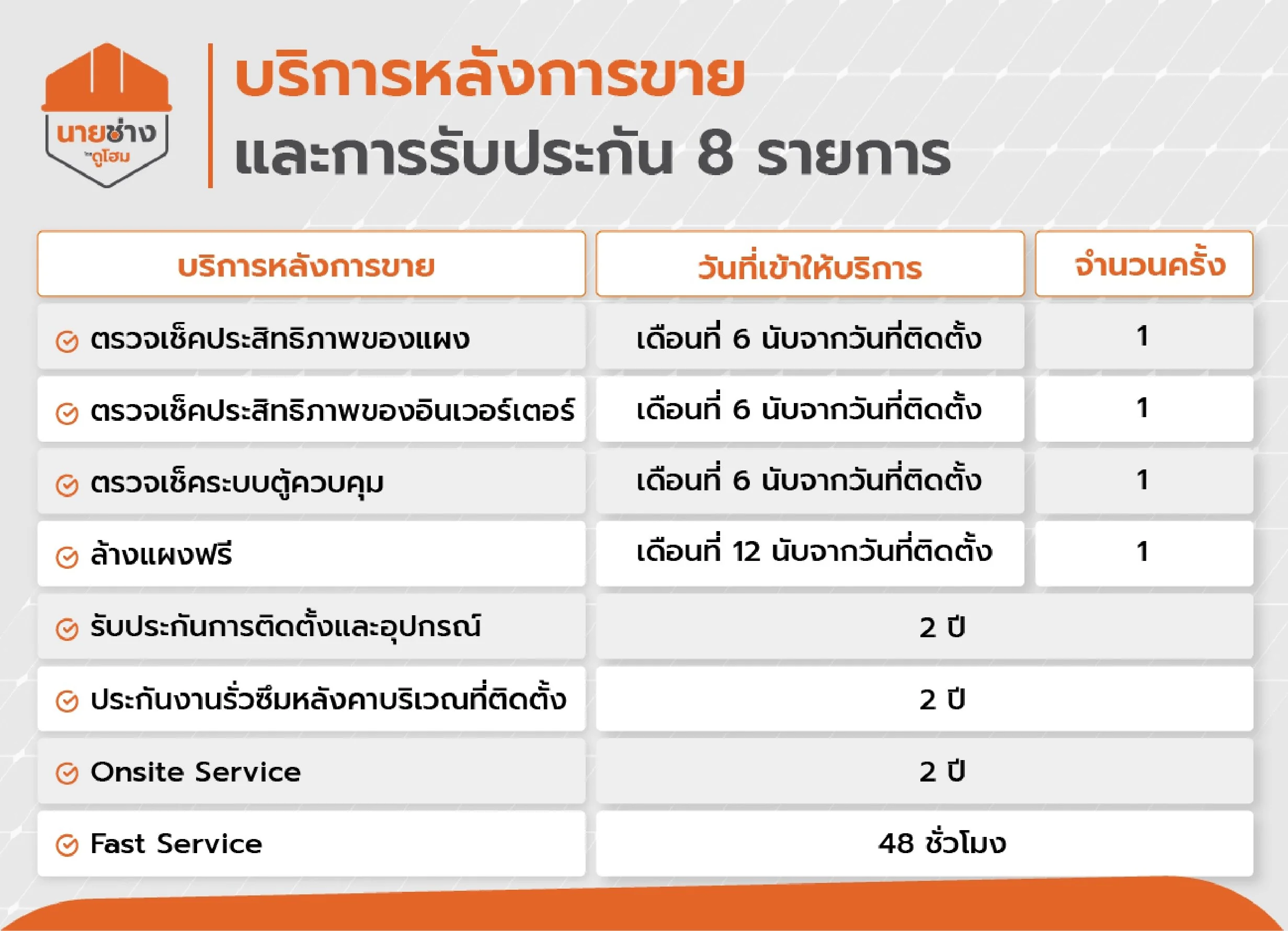 นายช่าง by ดูโฮม

บริการหลังการขาย
และการรับประกัน 8 รายการ

| บริการหลังการขาย | วันที่เข้าให้บริการ | จำนวนครั้ง |
|---|---|---|
| ตรวจเช็คประสิทธิภาพของแผง | เดือนที่ 6 นับจากวันที่ติดตั้ง | 1 |
| ตรวจเช็คประสิทธิภาพของอินเวอร์เตอร์ | เดือนที่ 6 นับจากวันที่ติดตั้ง | 1 |
| ตรวจเช็คระบบตู้ควบคุม | เดือนที่ 6 นับจากวันที่ติดตั้ง | 1 |
| ล้างแผงฟรี | เดือนที่ 12 นับจากวันที่ติดตั้ง | 1 |
| รับประกันการติดตั้งและอุปกรณ์ | 2 ปี | |
| ประกันงานรั่วซึมหลังคาบริเวณที่ติดตั้ง | 2 ปี | |
| Onsite Service | 2 ปี | |
| Fast Service | 48 ชั่วโมง | |